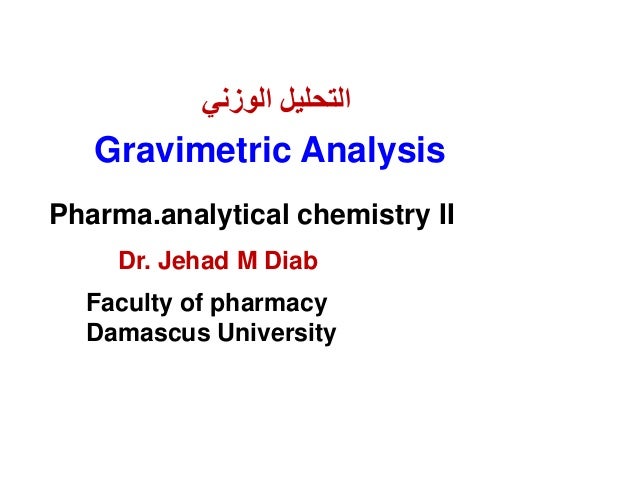 التحليل الوزني

Gravimetric Analysis

Pharma.analytical chemistry II

Dr. Jehad M Diab

Faculty of pharmacy
Damascus University